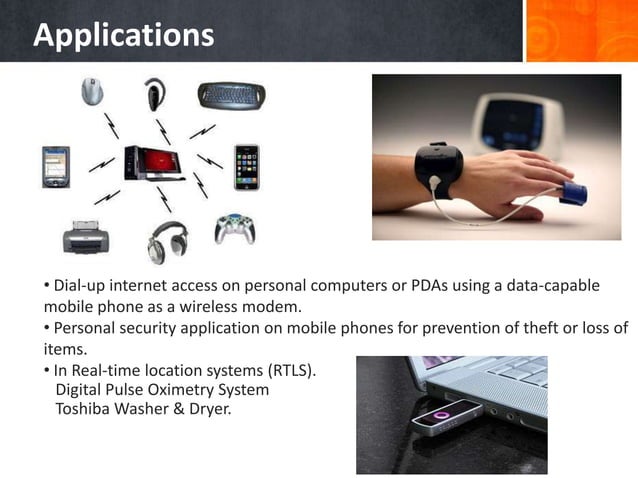 Applications

• Dial-up internet access on personal computers or PDAs using a data-capable mobile phone as a wireless modem.
• Personal security application on mobile phones for prevention of theft or loss of items.
• In Real-time location systems (RTLS).
Digital Pulse Oximetry System
Toshiba Washer & Dryer.